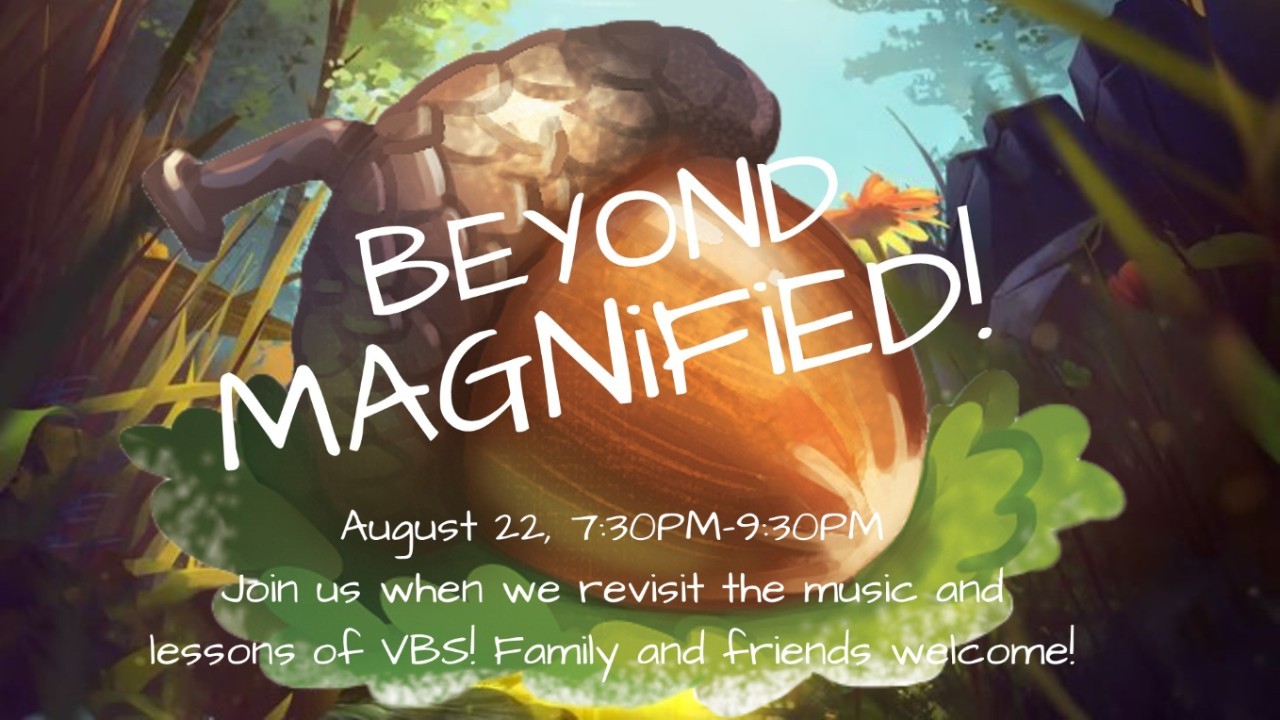 BEYOND MAGNiFiED!

August 22, 7:30PM-9:30PM
Join us when we revisit the music and lessons of VBS! Family and friends welcome!